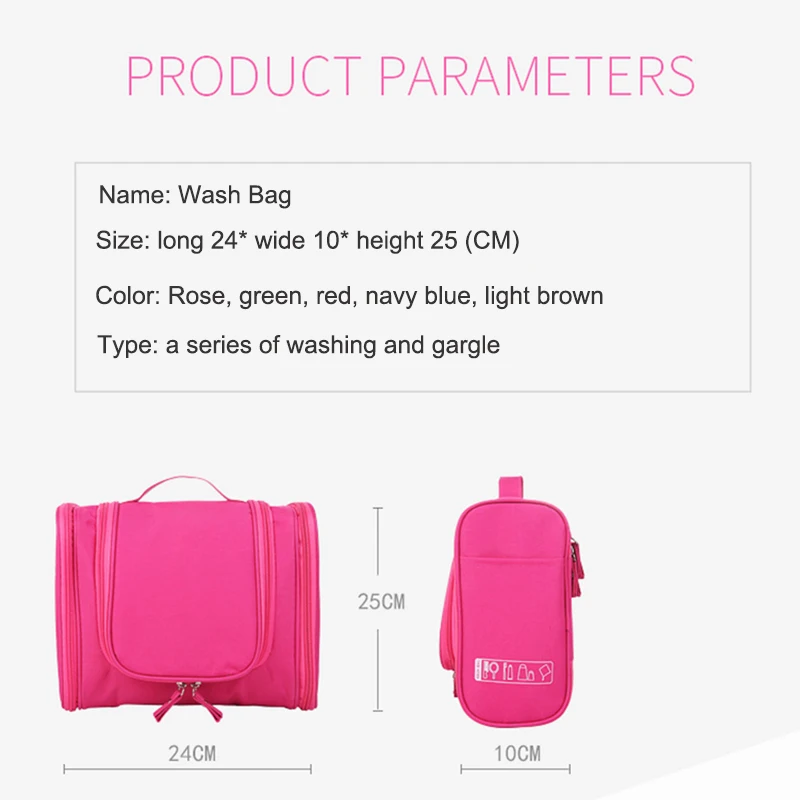 PRODUCT PARAMETERS

Name: Wash Bag

Size: long 24* wide 10* height 25 (CM)

Color: Rose, green, red, navy blue, light brown

Type: a series of washing and gargle

25CM

24CM

10CM